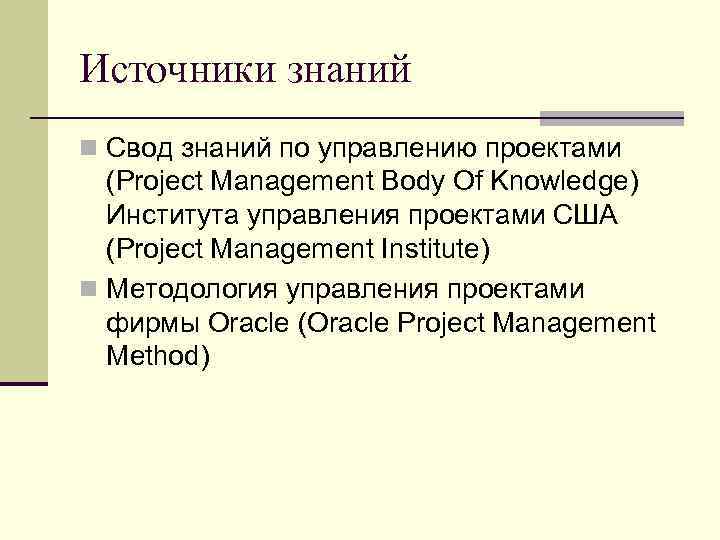 Источники знаний

Свод знаний по управлению проектами (Project Management Body Of Knowledge) Института управления проектами США (Project Management Institute)

Методология управления проектами фирмы Oracle (Oracle Project Management Method)